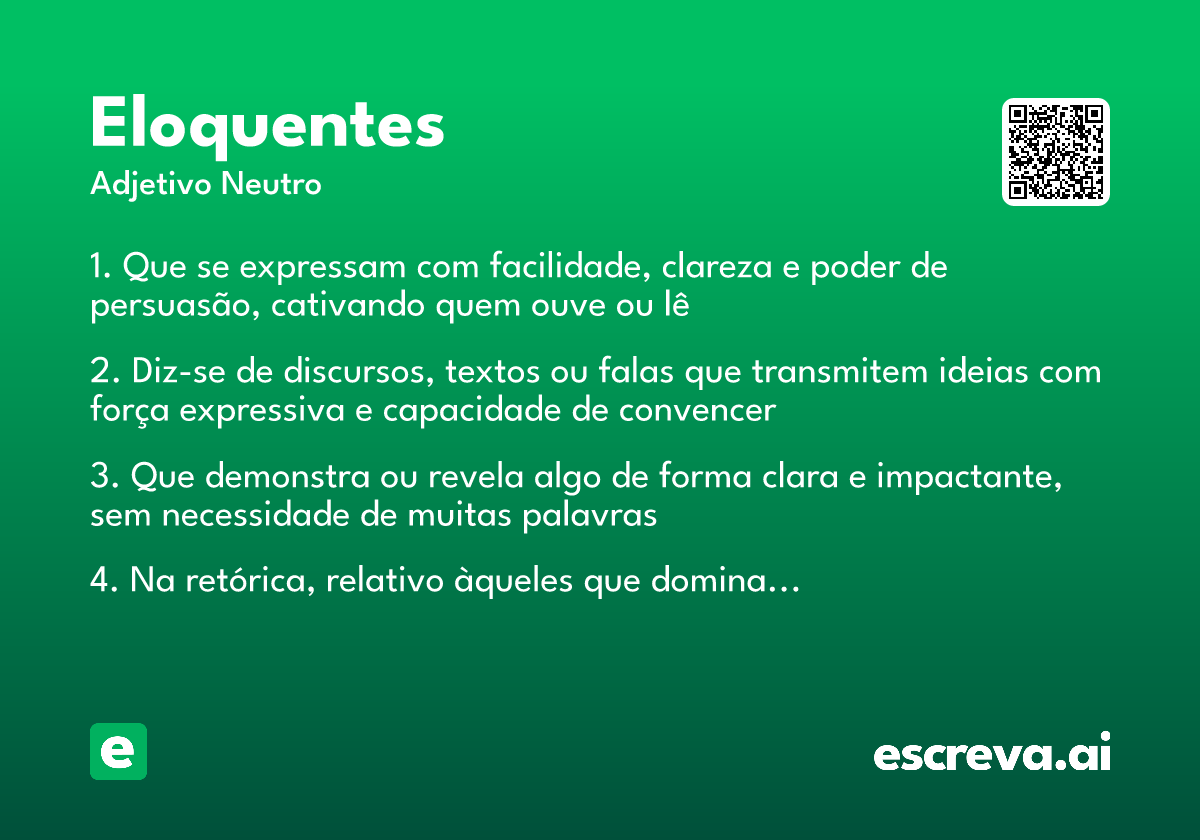 Eloquentes
Adjetivo Neutro

1. Que se expressam com facilidade, clareza e poder de persuasão, cativando quem ouve ou lê

2. Diz-se de discursos, textos ou falas que transmitem ideias com força expressiva e capacidade de convencer

3. Que demonstra ou revela algo de forma clara e impactante, sem necessidade de muitas palavras

4. Na retórica, relativo àqueles que domina...

e

escreva.ai